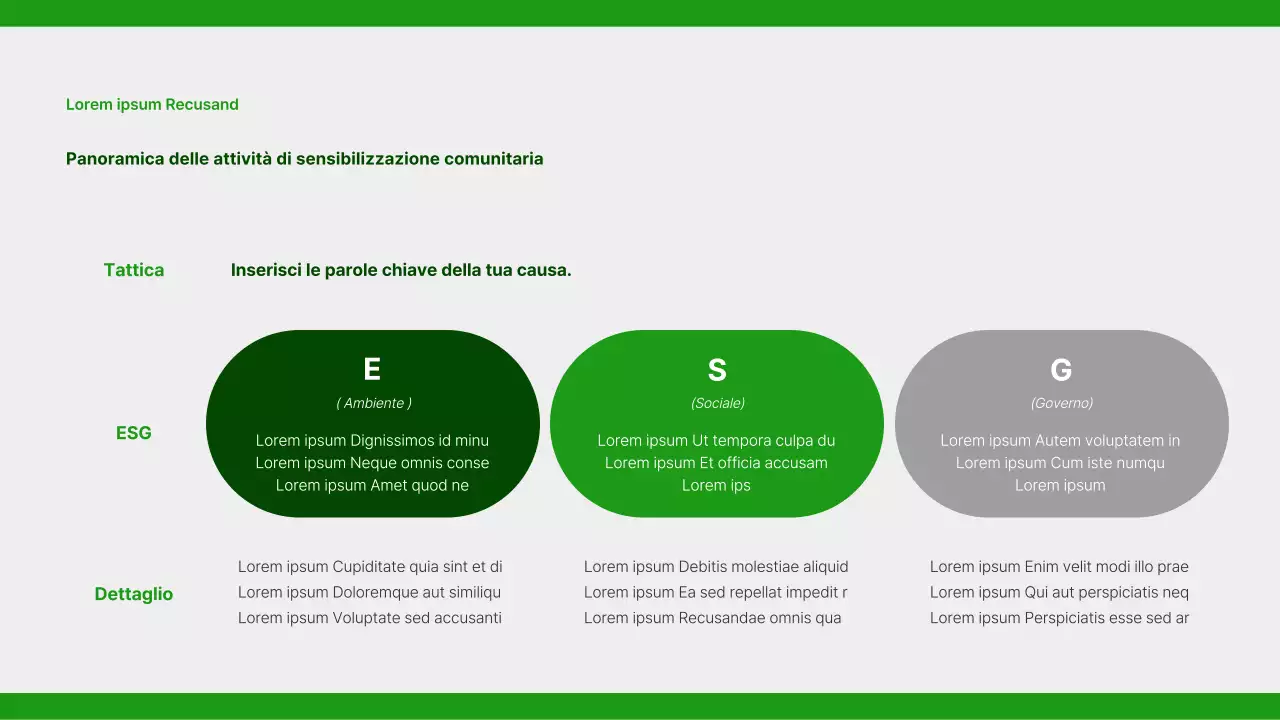 Lorem ipsum Recusand

Panoramica delle attività di sensibilizzazione comunitaria

Tattica

Inserisci le parole chiave della tua causa.

ESG

E
( Ambiente )
Lorem ipsum Dignissimos id minu
Lorem ipsum Neque omnis conse
Lorem ipsum Amet quod ne

S
(Sociale)
Lorem ipsum Ut tempora culpa du
Lorem ipsum Et officia accusam
Lorem ips

G
(Governo)
Lorem ipsum Autem voluptatem in
Lorem ipsum Cum iste numqu
Lorem ipsum

Dettaglio

Lorem ipsum Cupiditate quia sint et di
Lorem ipsum Doloremque aut similiqu
Lorem ipsum Voluptate sed accusanti

Lorem ipsum Debitis molestiae aliquid
Lorem ipsum Ea sed repellat impedit r
Lorem ipsum Recusandae omnis qua

Lorem ipsum Enim velit modi illo prae
Lorem ipsum Qui aut perspiciatis neq
Lorem ipsum Perspiciatis esse sed ar